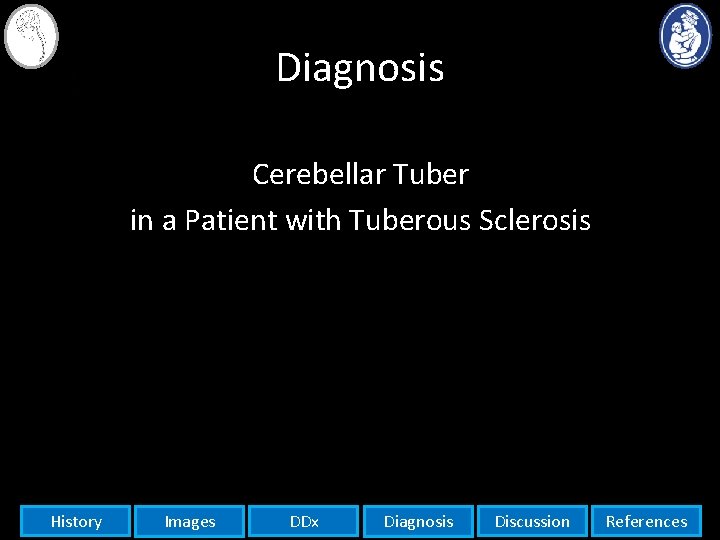 Diagnosis

Cerebellar Tuber
in a Patient with Tuberous Sclerosis

History Images DDx Diagnosis Discussion References